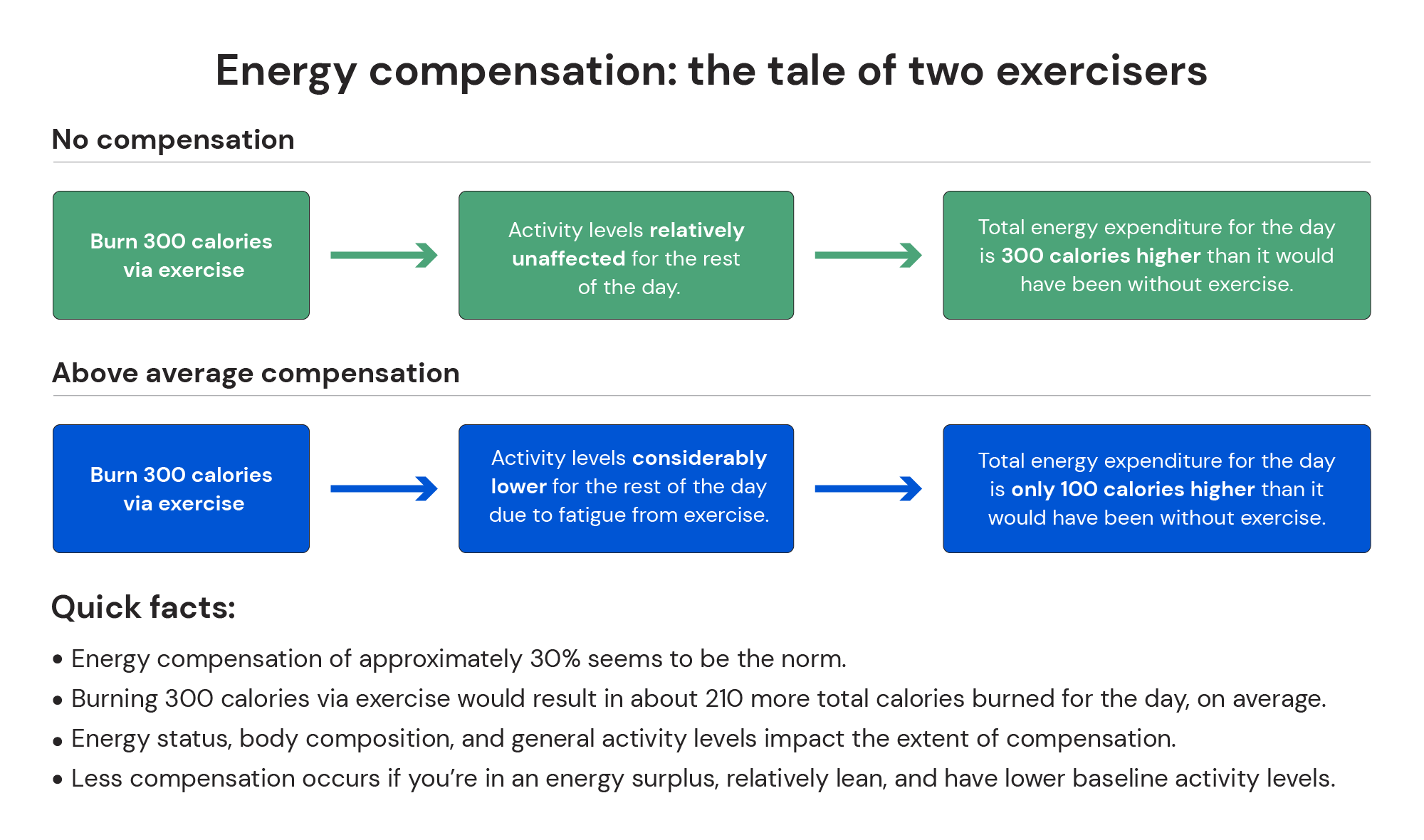 Energy compensation: the tale of two exercisers

No compensation

Burn 300 calories via exercise

Activity levels relatively unaffected for the rest of the day.

Total energy expenditure for the day is 300 calories higher than it would have been without exercise.

Above average compensation

Burn 300 calories via exercise

Activity levels considerably lower for the rest of the day due to fatigue from exercise.

Total energy expenditure for the day is only 100 calories higher than it would have been without exercise.

Quick facts:

• Energy compensation of approximately 30% seems to be the norm.
• Burning 300 calories via exercise would result in about 210 more total calories burned for the day, on average.
• Energy status, body composition, and general activity levels impact the extent of compensation.
• Less compensation occurs if you're in an energy surplus, relatively lean, and have lower baseline activity levels.